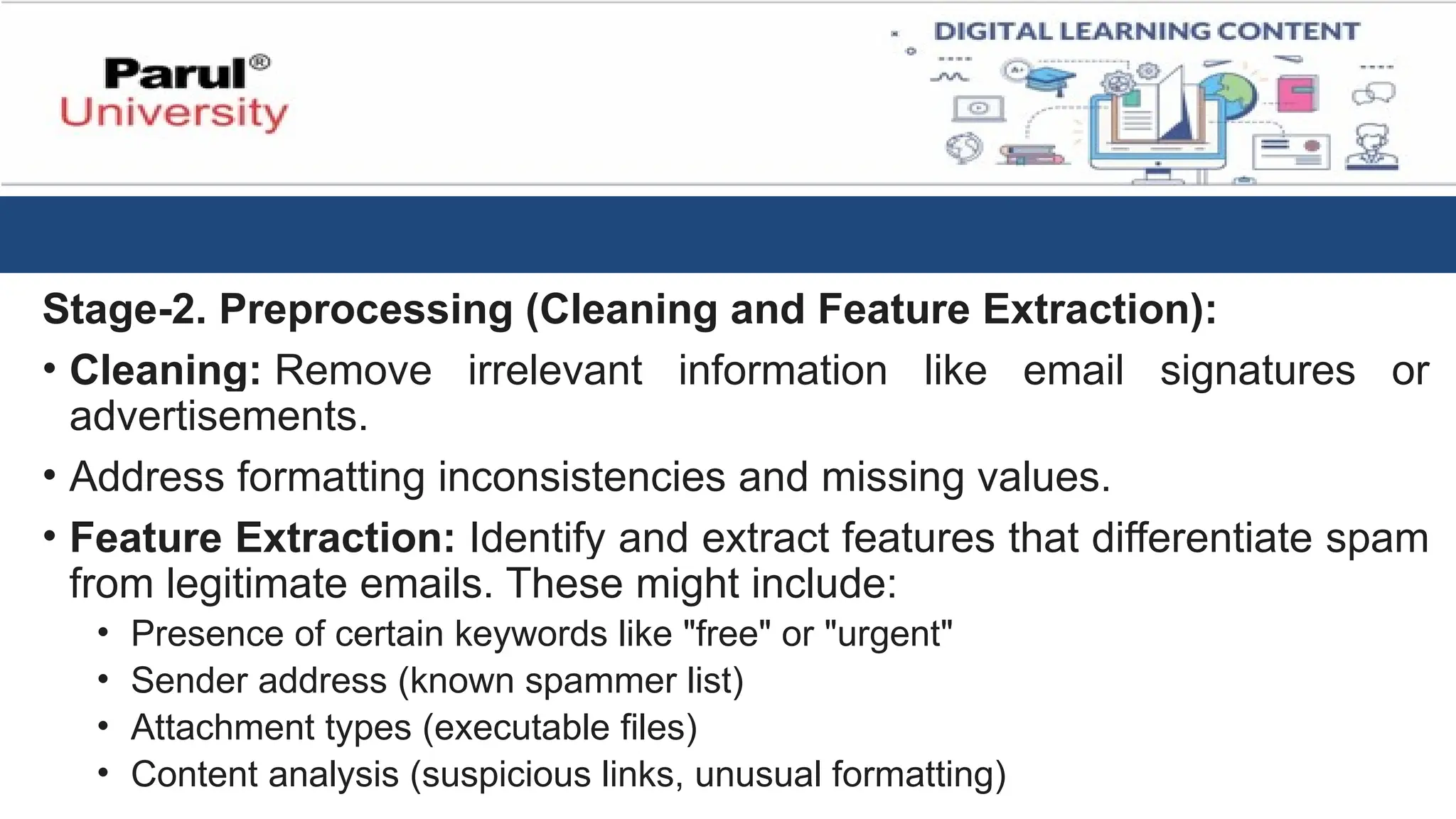 Parul® University

DIGITAL LEARNING CONTENT

Stage-2. Preprocessing (Cleaning and Feature Extraction):

• Cleaning: Remove irrelevant information like email signatures or advertisements.

• Address formatting inconsistencies and missing values.

• Feature Extraction: Identify and extract features that differentiate spam from legitimate emails. These might include:
  • Presence of certain keywords like "free" or "urgent"
  • Sender address (known spammer list)
  • Attachment types (executable files)
  • Content analysis (suspicious links, unusual formatting)